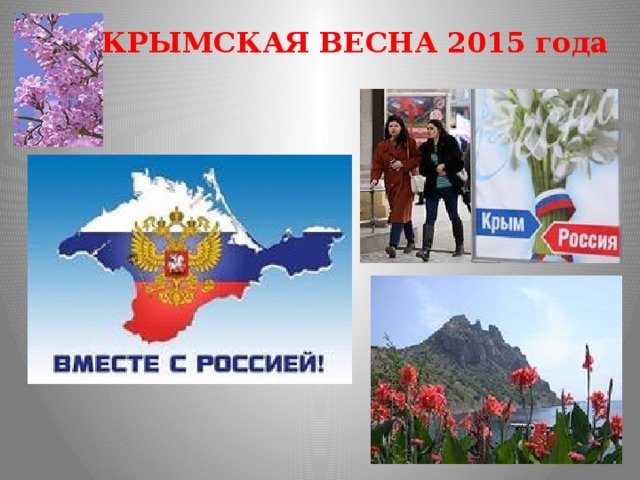 КРЫМСКАЯ ВЕСНА 2015 года

Весна

Крым

Россия

ВМЕСТЕ С РОССИЕЙ!